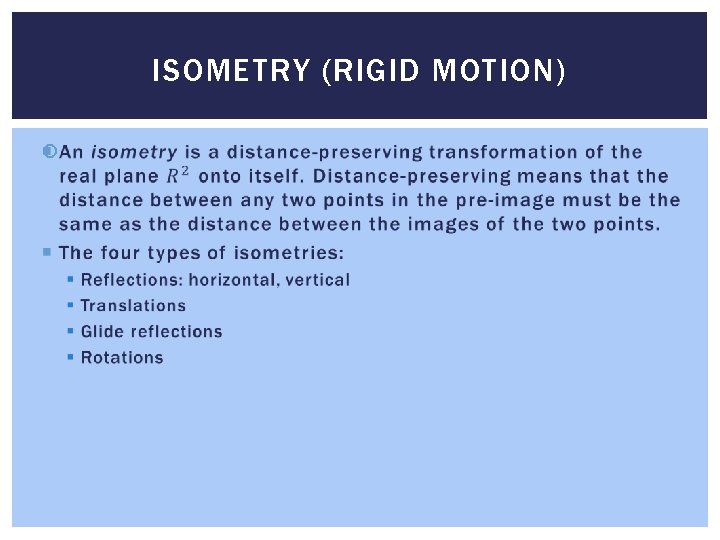 ISOMETRY (RIGID MOTION)

An isometry is a distance-preserving transformation of the real plane $R^2$ onto itself. Distance-preserving means that the distance between any two points in the pre-image must be the same as the distance between the images of the two points.

The four types of isometries:

Reflections: horizontal, vertical

Translations

Glide reflections

Rotations